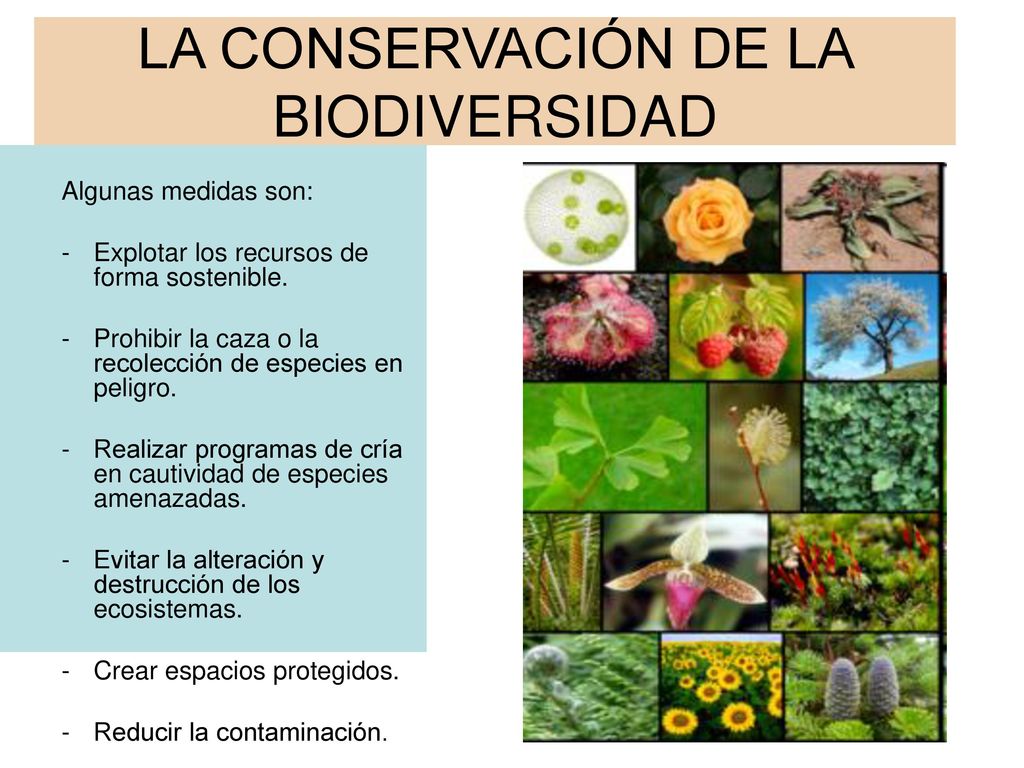 LA CONSERVACIÓN DE LA BIODIVERSIDAD

Algunas medidas son:

- Explotar los recursos de forma sostenible.

- Prohibir la caza o la recolección de especies en peligro.

- Realizar programas de cría en cautividad de especies amenazadas.

- Evitar la alteración y destrucción de los ecosistemas.

- Crear espacios protegidos.

- Reducir la contaminación.